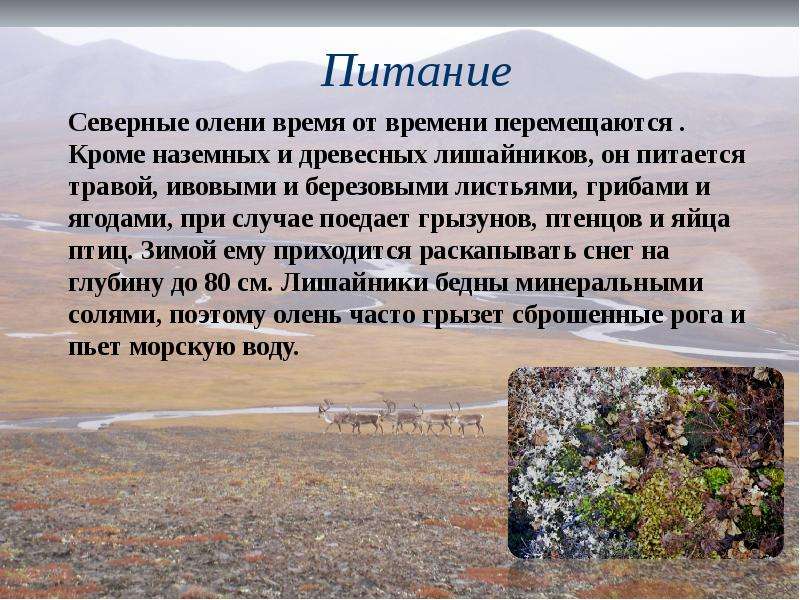 Питание

Северные олени время от времени перемещаются . Кроме наземных и древесных лишайников, он питается травой, ивовыми и березовыми листьями, грибами и ягодами, при случае поедает грызунов, птенцов и яйца птиц. Зимой ему приходится раскапывать снег на глубину до 80 см. Лишайники бедны минеральными солями, поэтому олень часто грызет сброшенные рога и пьет морскую воду.